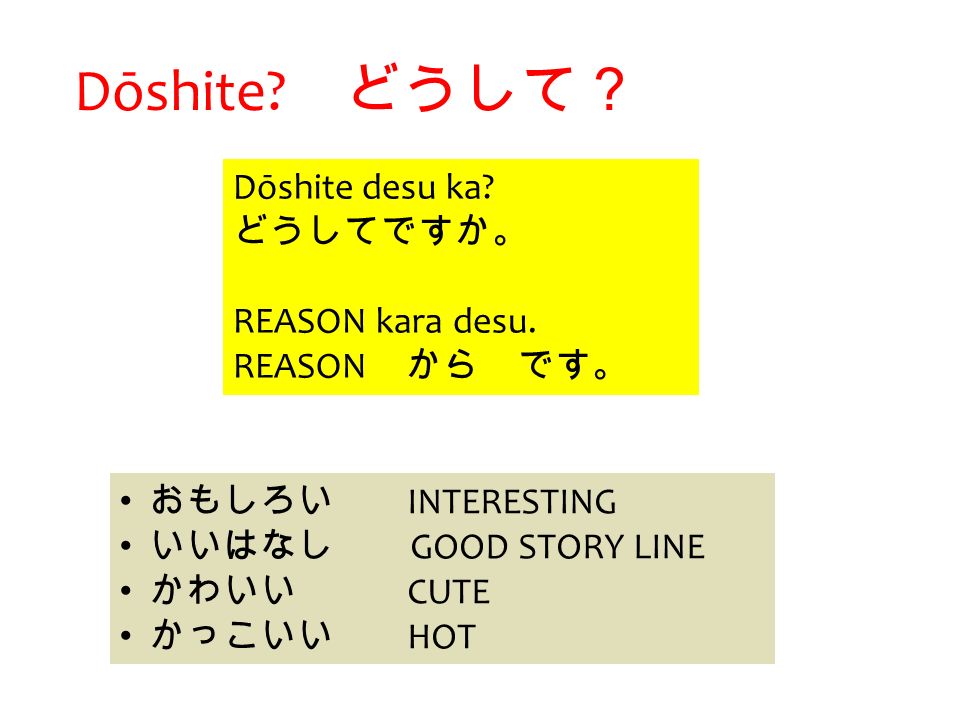 Dōshite? どうして？

Dōshite desu ka?
どうしてですか。

REASON kara desu.
REASON から です。

• おもしろい INTERESTING
• いいはなし GOOD STORY LINE
• かわいい CUTE
• かっこいい HOT